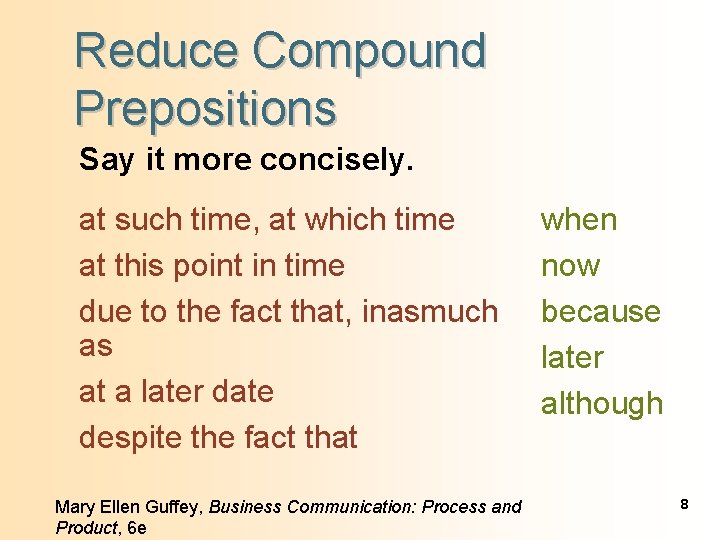 Reduce Compound Prepositions

Say it more concisely.

at such time, at which time

at this point in time

due to the fact that, inasmuch as

at a later date

despite the fact that

when

now

because

later

although

Mary Ellen Guffey, Business Communication: Process and Product, 6e

8